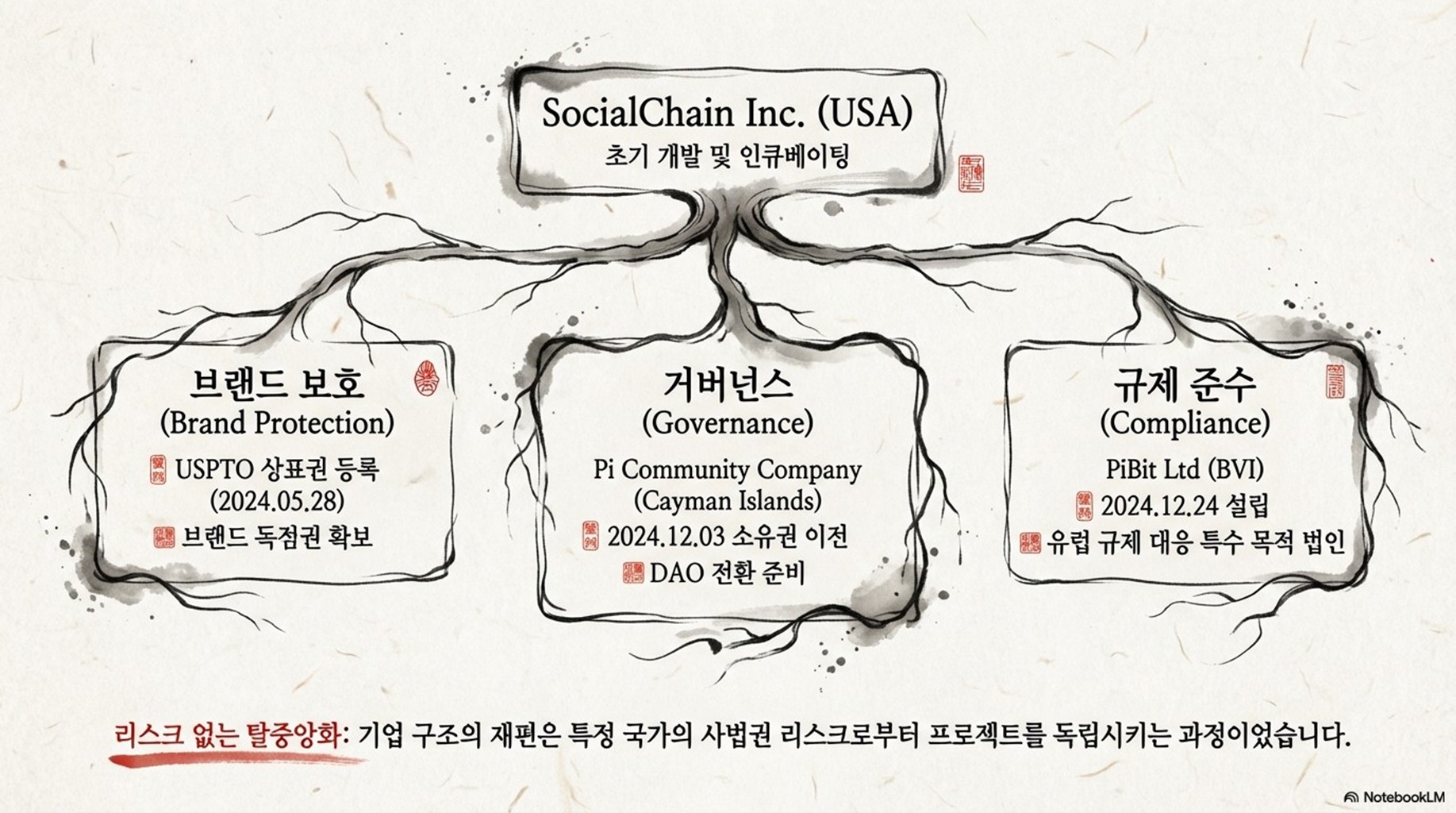 SocialChain Inc. (USA)
초기 개발 및 인큐베이팅

브랜드 보호
(Brand Protection)
USPTO 상표권 등록 (2024.05.28)
브랜드 독점권 확보

거버넌스
(Governance)
Pi Community Company (Cayman Islands)
2024.12.03 소유권 이전
DAO 전환 준비

규제 준수
(Compliance)
PiBit Ltd (BVI)
2024.12.24 설립
유럽 규제 대응 특수 목적 법인

리스크 없는 탈중앙화: 기업 구조의 재편은 특정 국가의 사법권 리스크로부터 프로젝트를 독립시키는 과정이었습니다.

NotebookLM